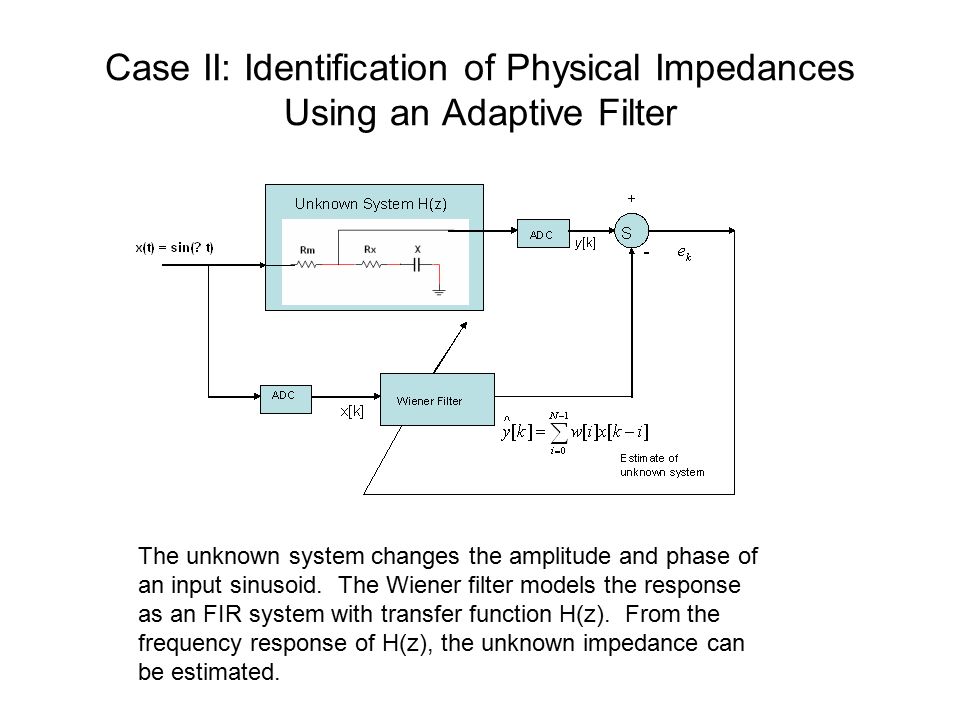 Case II: Identification of Physical Impedances Using an Adaptive Filter

Unknown System H(z)

x(t) = sin(? t)

Rm

Rx

X

ADC

y[k]

+

S

-

$e_k$

ADC

x[k]

Wiener Filter

$\hat{y}[k] = \sum_{i=0}^{N-1} w[i]x[k-i]$

Estimate of unknown system

The unknown system changes the amplitude and phase of an input sinusoid. The Wiener filter models the response as an FIR system with transfer function H(z). From the frequency response of H(z), the unknown impedance can be estimated.